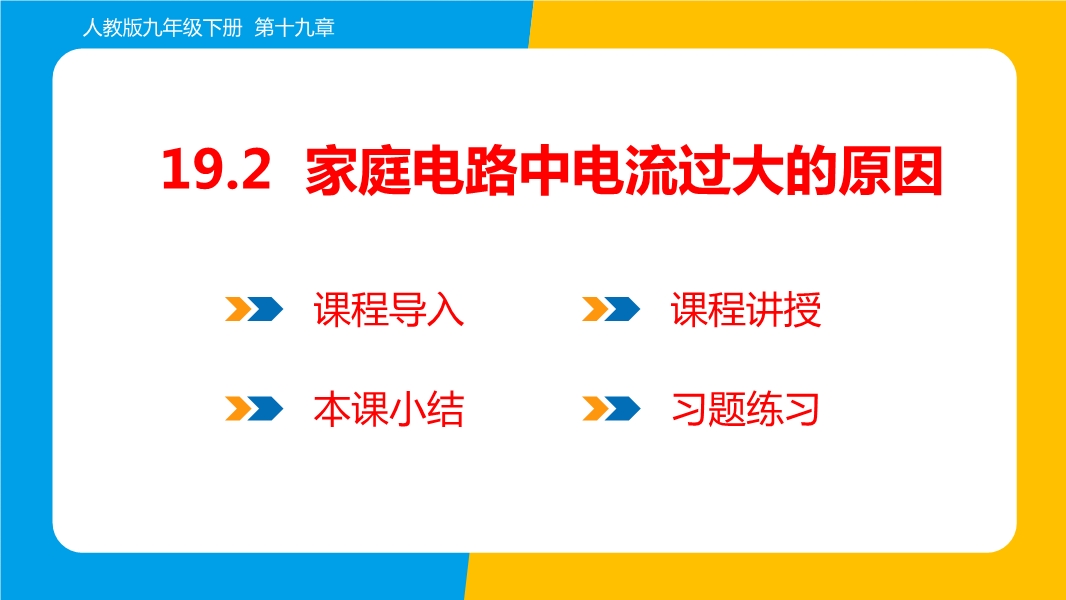 人教版九年级下册 第十九章

19.2 家庭电路中电流过大的原因

课程导入

课程讲授

本课小结

习题练习